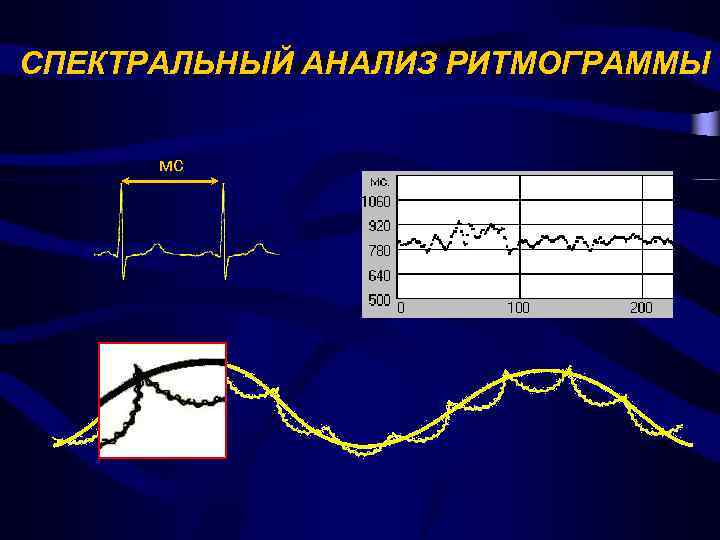 СПЕКТРАЛЬНЫЙ АНАЛИЗ РИТМОГРАММЫ

мс

мс.
1060
920
780
640
500
0
100
200